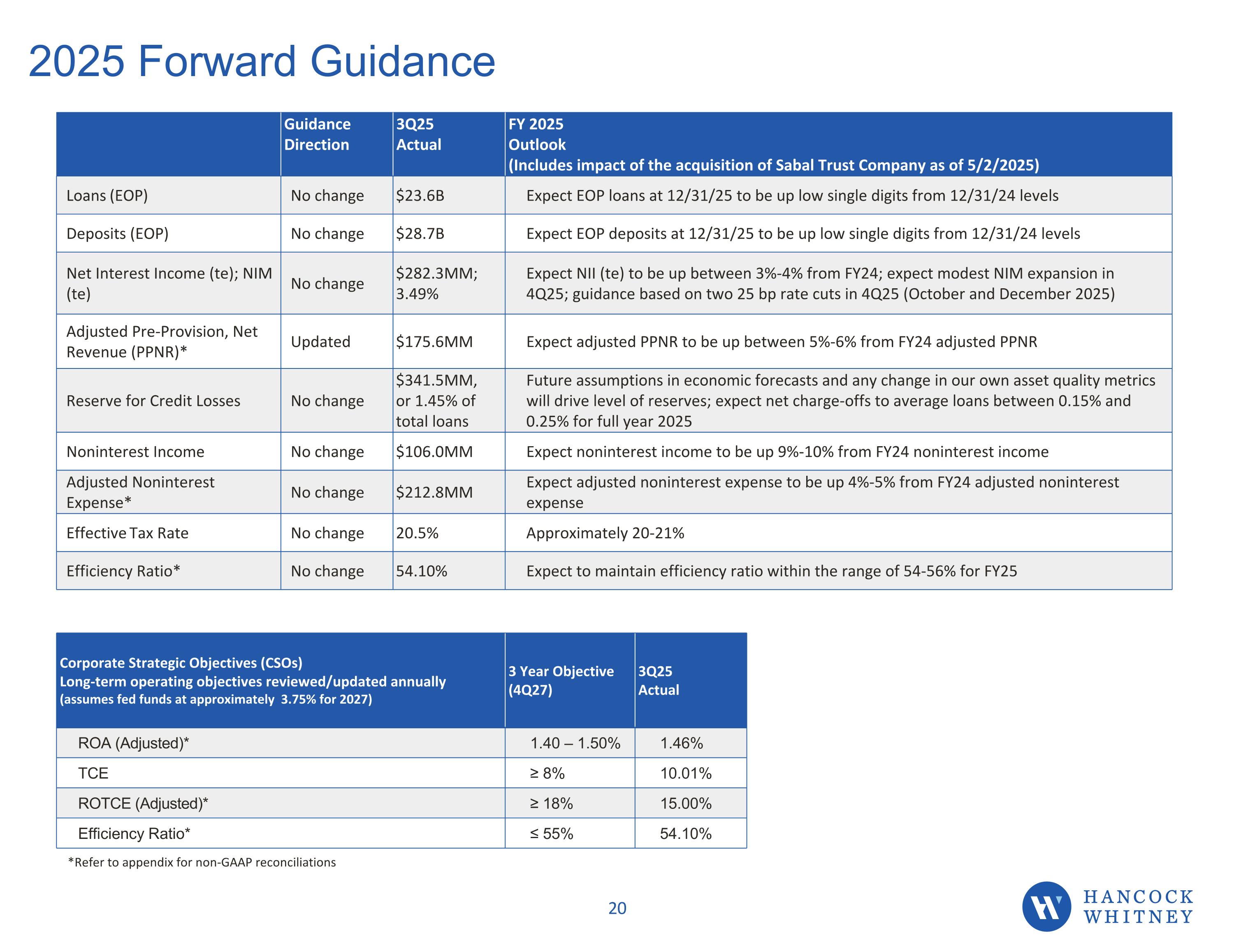 2025 Forward Guidance

| | Guidance Direction | 3Q25 Actual | FY 2025 Outlook (Includes impact of the acquisition of Sabal Trust Company as of 5/2/2025) |
|---|---|---|---|
| Loans (EOP) | No change | \$23.6B | Expect EOP loans at 12/31/25 to be up low single digits from 12/31/24 levels |
| Deposits (EOP) | No change | \$28.7B | Expect EOP deposits at 12/31/25 to be up low single digits from 12/31/24 levels |
| Net Interest Income (te); NIM (te) | No change | \$282.3MM; 3.49% | Expect NII (te) to be up between 3%-4% from FY24; expect modest NIM expansion in 4Q25; guidance based on two 25 bp rate cuts in 4Q25 (October and December 2025) |
| Adjusted Pre-Provision, Net Revenue (PPNR)* | Updated | \$175.6MM | Expect adjusted PPNR to be up between 5%-6% from FY24 adjusted PPNR |
| Reserve for Credit Losses | No change | \$341.5MM, or 1.45% of total loans | Future assumptions in economic forecasts and any change in our own asset quality metrics will drive level of reserves; expect net charge-offs to average loans between 0.15% and 0.25% for full year 2025 |
| Noninterest Income | No change | \$106.0MM | Expect noninterest income to be up 9%-10% from FY24 noninterest income |
| Adjusted Noninterest Expense* | No change | \$212.8MM | Expect adjusted noninterest expense to be up 4%-5% from FY24 adjusted noninterest expense |
| Effective Tax Rate | No change | 20.5% | Approximately 20-21% |
| Efficiency Ratio* | No change | 54.10% | Expect to maintain efficiency ratio within the range of 54-56% for FY25 |

| Corporate Strategic Objectives (CSOs) Long-term operating objectives reviewed/updated annually (assumes fed funds at approximately 3.75% for 2027) | 3 Year Objective (4Q27) | 3Q25 Actual |
|---|---|---|
| ROA (Adjusted)* | 1.40 – 1.50% | 1.46% |
| TCE | ≥ 8% | 10.01% |
| ROTCE (Adjusted)* | ≥ 18% | 15.00% |
| Efficiency Ratio* | ≤ 55% | 54.10% |

*Refer to appendix for non-GAAP reconciliations

20

HANCOCK WHITNEY